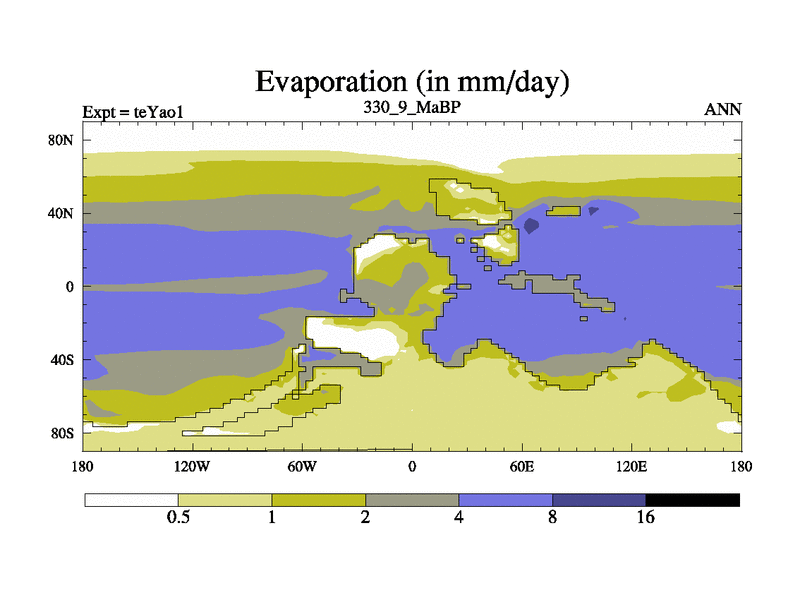 Evaporation (in mm/day)
Expt = teYao1
330_9_MaBP
ANN

80N
40N
0
40S
80S

180
120W
60W
0
60E
120E
180

0.5
1
2
4
8
16